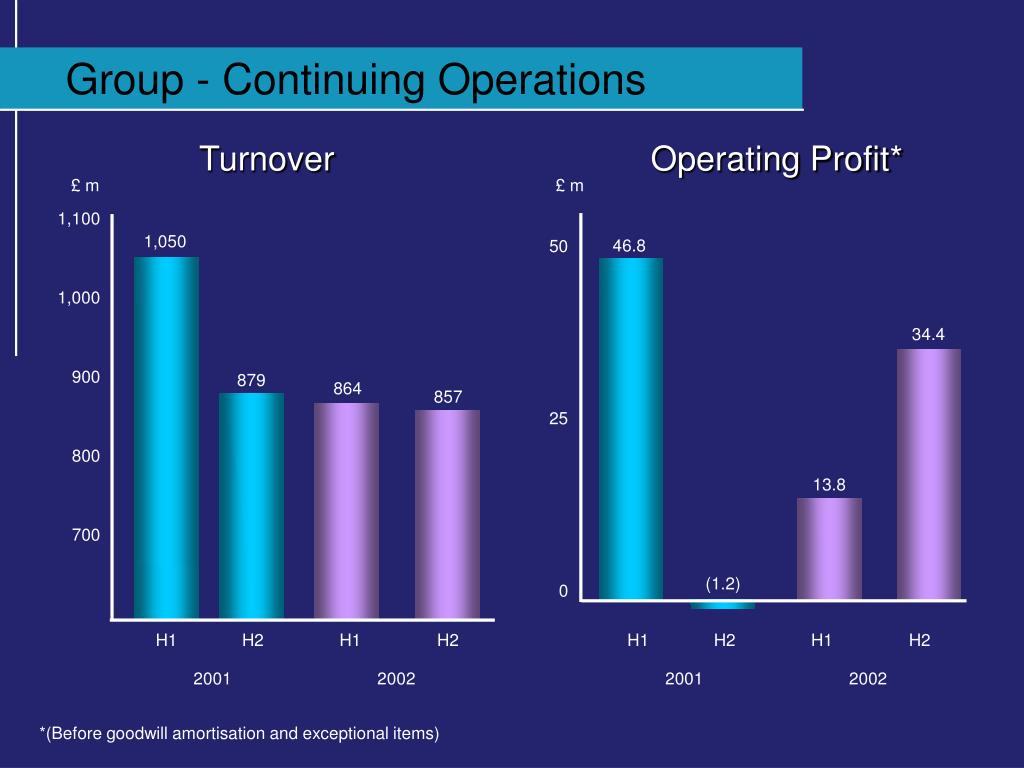 Group - Continuing Operations

Turnover

£ m

1,100
1,000
900
800
700

1,050
879
864
857

H1
H2
H1
H2

2001
2002

Operating Profit*

£ m

50
25
0

46.8
(1.2)
13.8
34.4

H1
H2
H1
H2

2001
2002

*(Before goodwill amortisation and exceptional items)